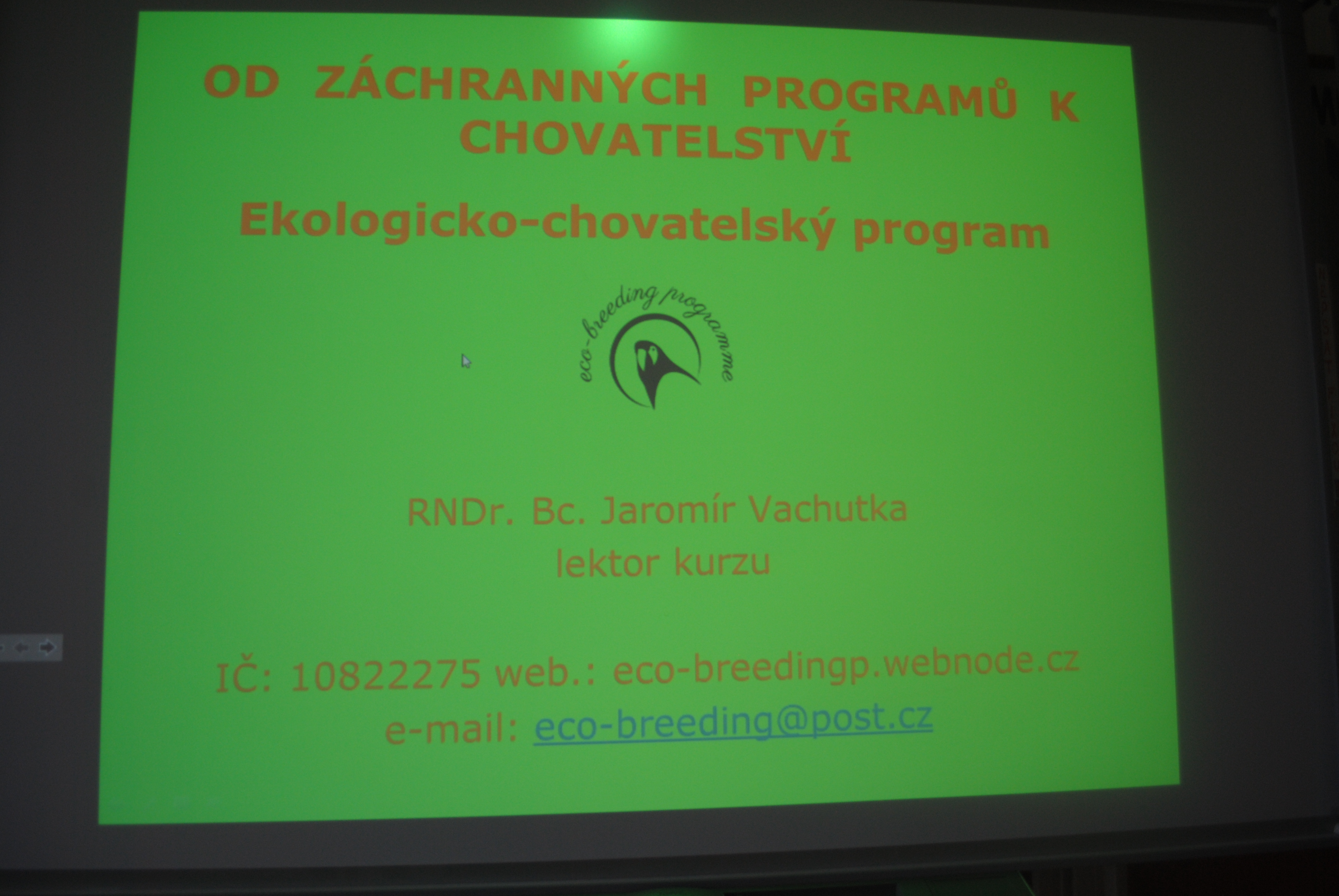 OD ZÁCHRANNÝCH PROGRAMŮ K CHOVATELSTVÍ

Ekologicko-chovatelský program

eco-breeding programme

RNDr. Bc. Jaromír Vachutka
lektor kurzu

IČ: 10822275 web.: eco-breedingp.webnode.cz
e-mail: eco-breeding@post.cz